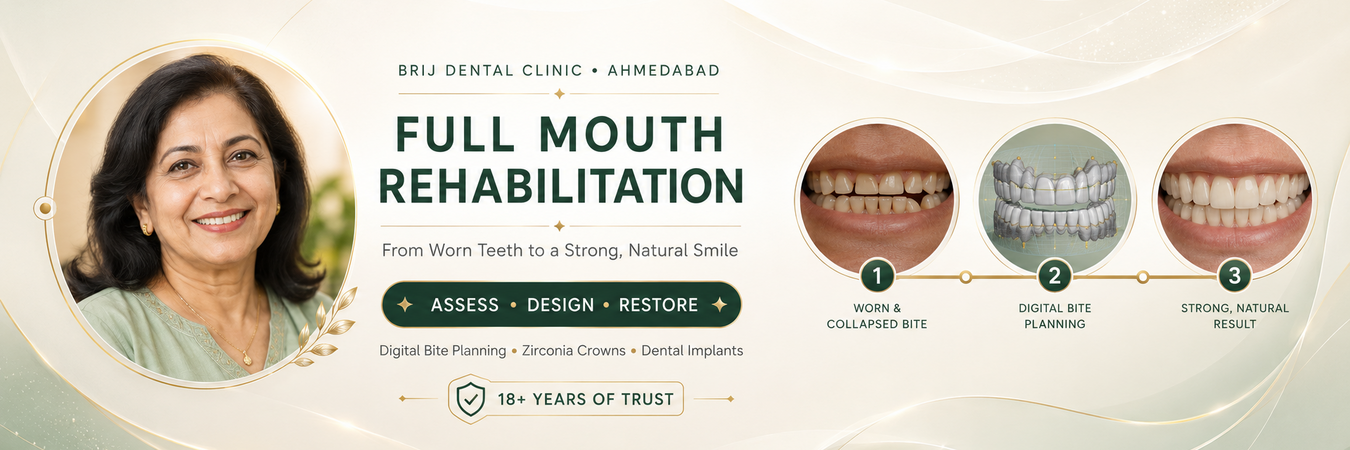 BRIJ DENTAL CLINIC • AHMEDABAD

FULL MOUTH REHABILITATION

From Worn Teeth to a Strong, Natural Smile

ASSESS • DESIGN • RESTORE

Digital Bite Planning • Zirconia Crowns • Dental Implants

18+ YEARS OF TRUST

1
WORN & COLLAPSED BITE

2
DIGITAL BITE PLANNING

3
STRONG, NATURAL RESULT